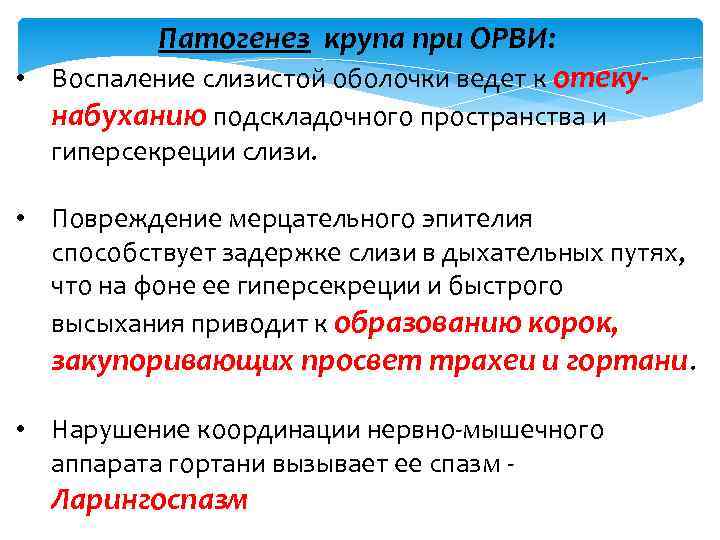 Патогенез крупа при ОРВИ:

• Воспаление слизистой оболочки ведет к отеку-набуханию подскладочного пространства и гиперсекреции слизи.

• Повреждение мерцательного эпителия способствует задержке слизи в дыхательных путях, что на фоне ее гиперсекреции и быстрого высыхания приводит к образованию корок, закупоривающих просвет трахеи и гортани.

• Нарушение координации нервно-мышечного аппарата гортани вызывает ее спазм - Ларингоспазм